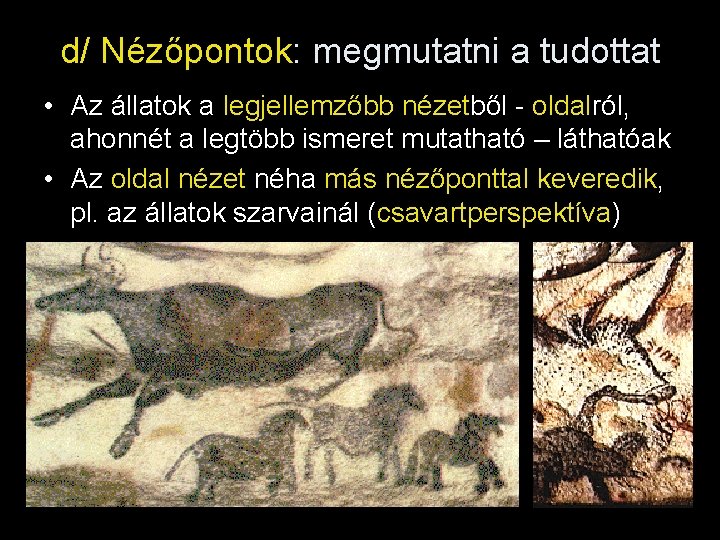 d/ Nézőpontok: megmutatni a tudottat

• Az állatok a legjellemzőbb nézetből - oldalról, ahonnét a legtöbb ismeret mutatható – láthatóak

• Az oldal nézet néha más nézőponttal keveredik, pl. az állatok szarvainál (csavartperspektíva)